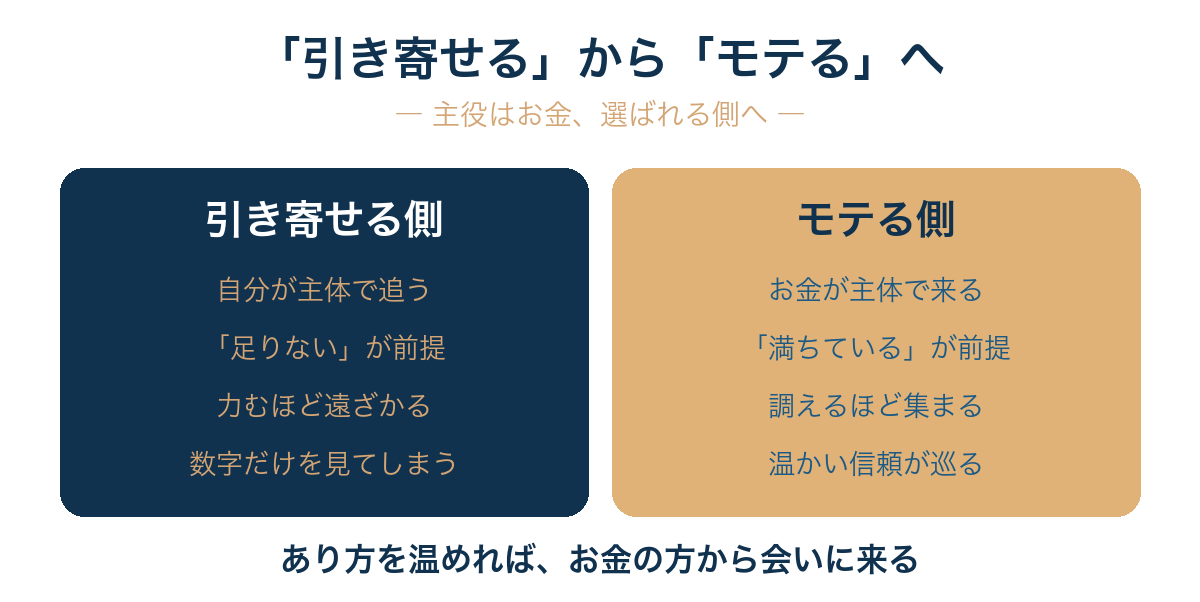 「引き寄せる」から「モテる」へ

— 主役はお金、選ばれる側へ —

引き寄せる側

自分が主体で追う

「足りない」が前提

力むほど遠ざかる

数字だけを見てしまう

モテる側

お金が主体で来る

「満ちている」が前提

調えるほど集まる

温かい信頼が巡る

あり方を温めれば、お金の方から会いに来る